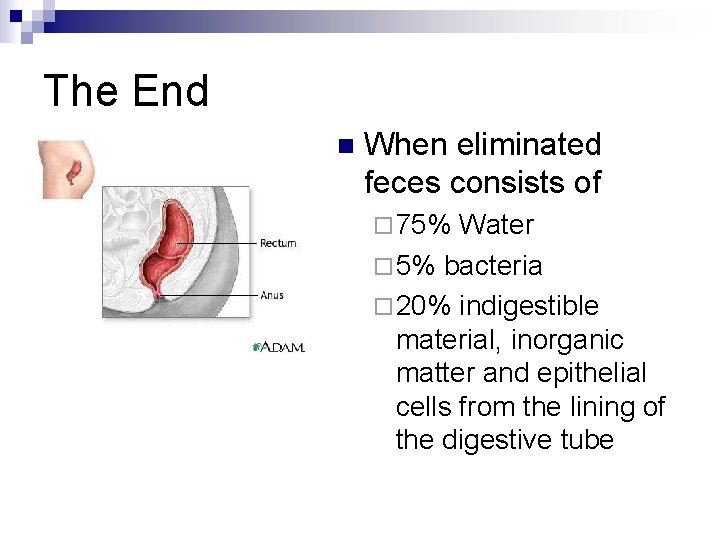 The End

Rectum

Anus

A.D.A.M.

When eliminated feces consists of

75% Water

5% bacteria

20% indigestible material, inorganic matter and epithelial cells from the lining of the digestive tube